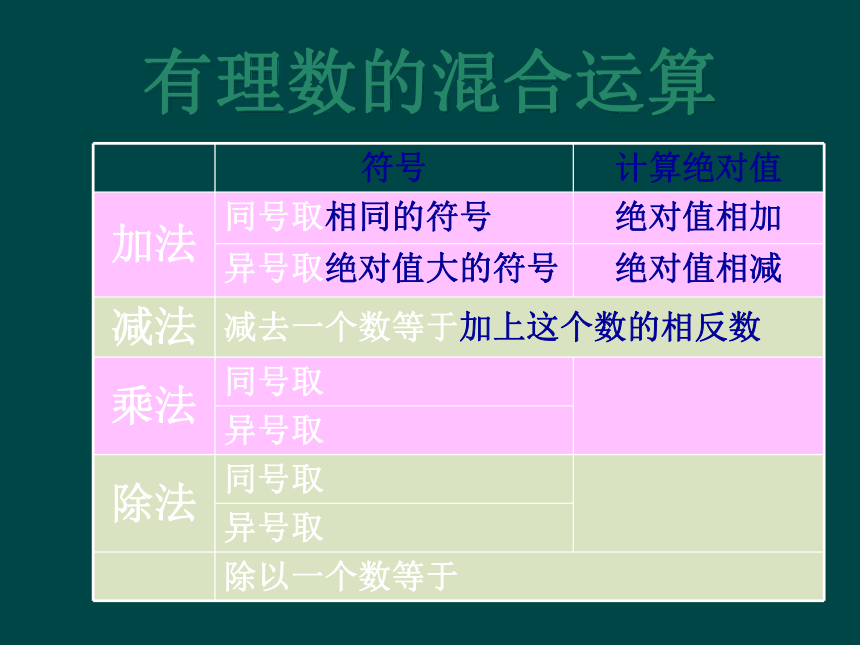 有理数的混合运算

| | 符号 | 计算绝对值 |
|---|---|---|
| 加法 | 同号取相同的符号 | 绝对值相加 |
| | 异号取绝对值大的符号 | 绝对值相减 |
| 减法 | 减去一个数等于加上这个数的相反数 | |
| 乘法 | 同号取 | |
| | 异号取 | |
| 除法 | 同号取 | |
| | 异号取 | |
| | 除以一个数等于 | |